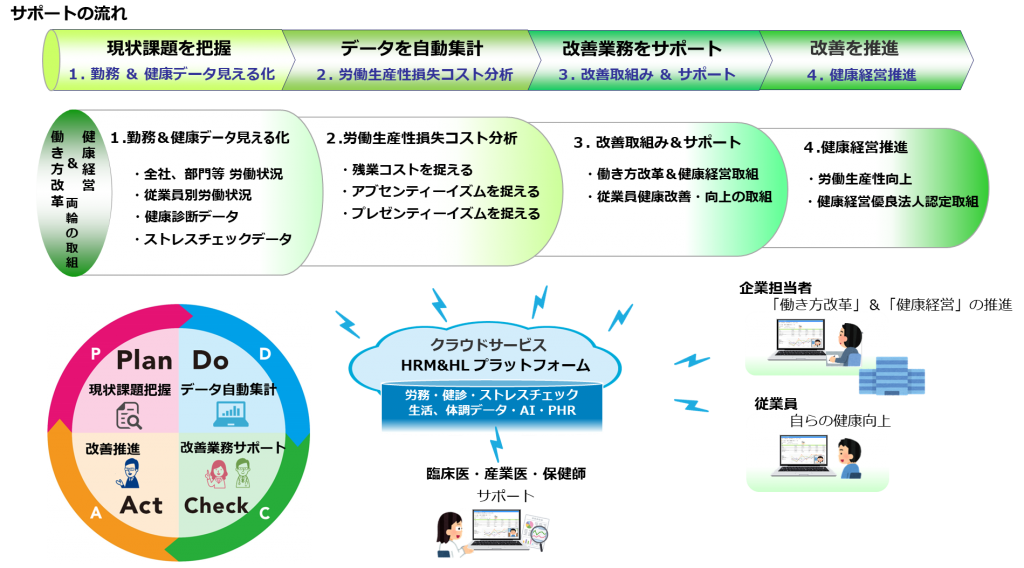 サポートの流れ

現状課題を把握
1．勤務 ＆ 健康データ見える化

データを自動集計
2．労働生産性損失コスト分析

改善業務をサポート
3．改善取組み ＆ サポート

改善を推進
4．健康経営推進

働き方改革 ＆ 健康経営 両輪の取組

1．勤務＆健康データ見える化
・全社、部門等 労働状況
・従業員別労働状況
・健康診断データ
・ストレスチェックデータ

2．労働生産性損失コスト分析
・残業コストを捉える
・アブセンティーイズムを捉える
・プレゼンティーイズムを捉える

3．改善取組み＆サポート
・働き方改革＆健康経営取組
・従業員健康改善・向上の取組

4．健康経営推進
・労働生産性向上
・健康経営優良法人認定取組

P
Plan
現状課題把握

D
Do
データ自動集計

改善推進
Act
A

改善業務サポート
Check
C

クラウドサービス
HRM&HL プラットフォーム
労務・健診・ストレスチェック
生活、体調データ・AI・PHR

臨床医・産業医・保健師
サポート

企業担当者
「働き方改革」＆「健康経営」の推進

従業員
自らの健康向上